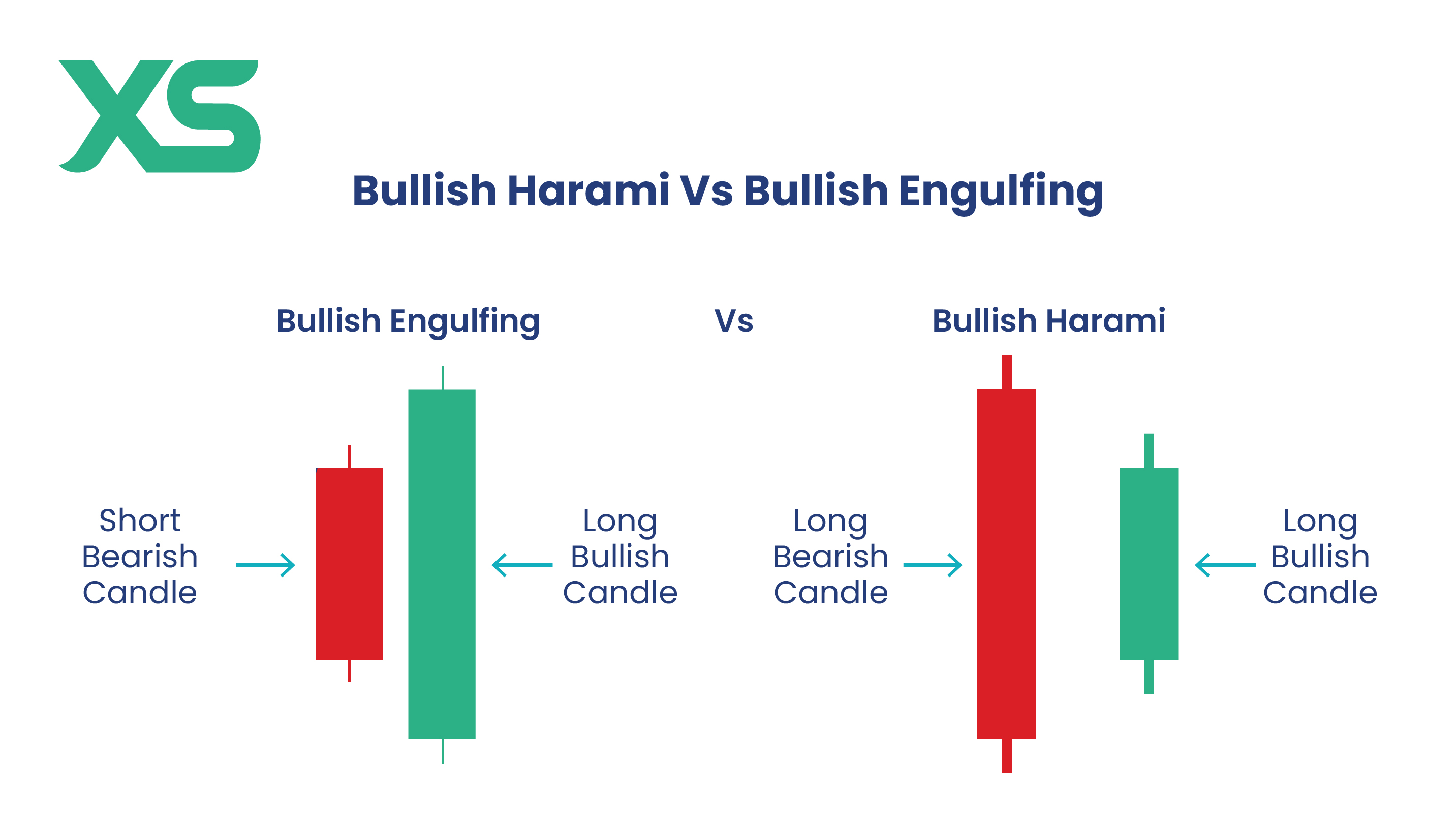 XS

Bullish Harami Vs Bullish Engulfing

Bullish Engulfing

Vs

Bullish Harami

Short Bearish Candle

Long Bullish Candle

Long Bearish Candle

Long Bullish Candle